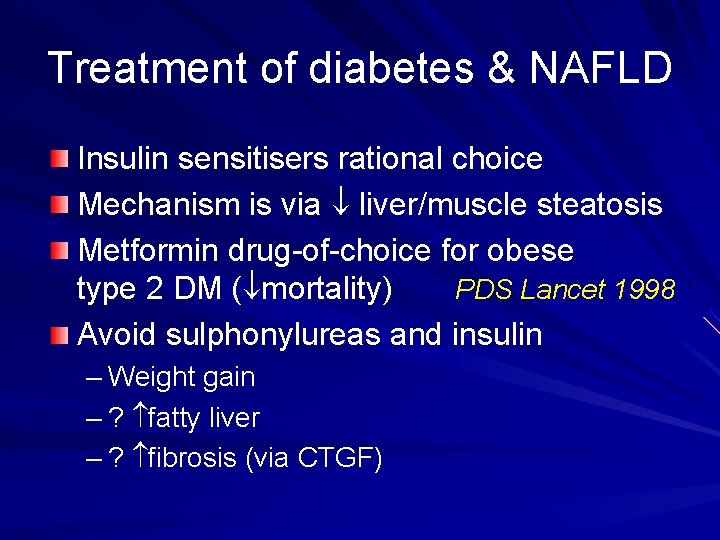 Treatment of diabetes & NAFLD

Insulin sensitisers rational choice

Mechanism is via $\downarrow$ liver/muscle steatosis

Metformin drug-of-choice for obese type 2 DM ($\downarrow$mortality) PDS Lancet 1998

Avoid sulphonylureas and insulin
– Weight gain
– ? $\uparrow$fatty liver
– ? $\uparrow$fibrosis (via CTGF)